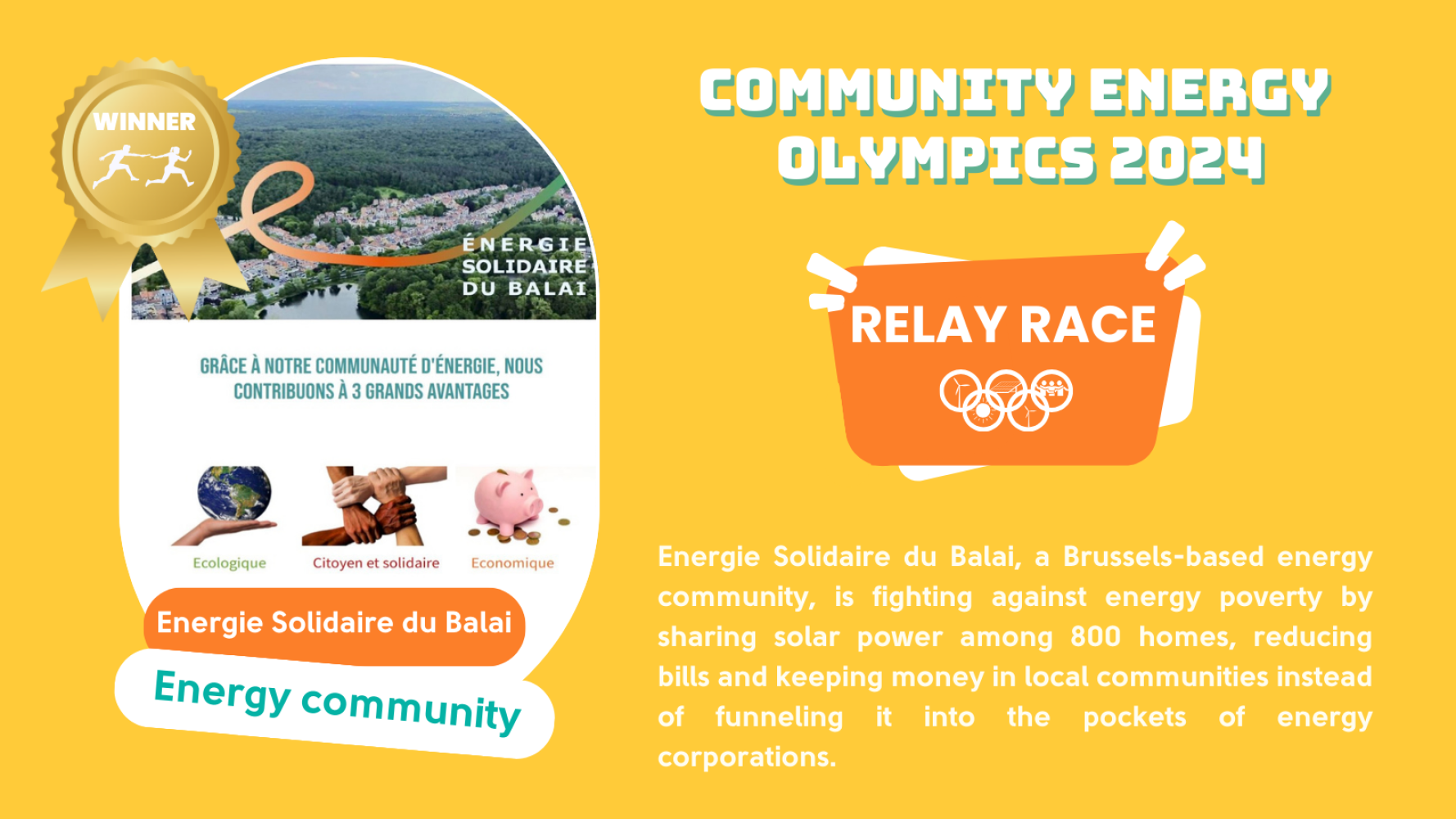 WINNER

ÉNERGIE SOLIDAIRE DU BALAI

GRÂCE À NOTRE COMMUNAUTÉ D'ÉNERGIE, NOUS CONTRIBUONS À 3 GRANDS AVANTAGES

Ecologique

Citoyen et solidaire

Economique

Energie Solidaire du Balai

Energy community

COMMUNITY ENERGY OLYMPICS 2024

RELAY RACE

Energie Solidaire du Balai, a Brussels-based energy community, is fighting against energy poverty by sharing solar power among 800 homes, reducing bills and keeping money in local communities instead of funneling it into the pockets of energy corporations.